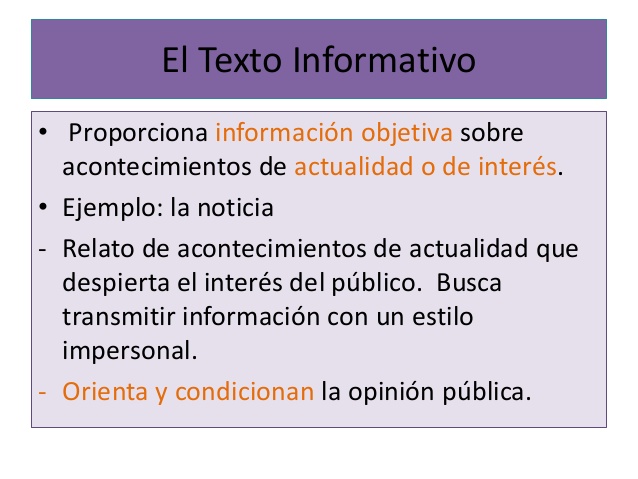 El Texto Informativo

• Proporciona información objetiva sobre acontecimientos de actualidad o de interés.

• Ejemplo: la noticia

- Relato de acontecimientos de actualidad que despierta el interés del público. Busca transmitir información con un estilo impersonal.

- Orienta y condicionan la opinión pública.